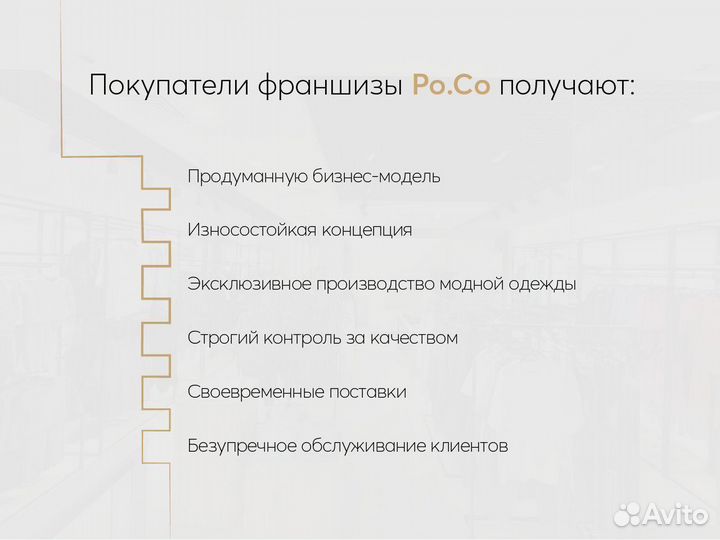 Покупатели франшизы Po.Co получают:

Продуманную бизнес-модель

Износостойкая концепция

Эксклюзивное производство модной одежды

Строгий контроль за качеством

Своевременные поставки

Безупречное обслуживание клиентов

Avito